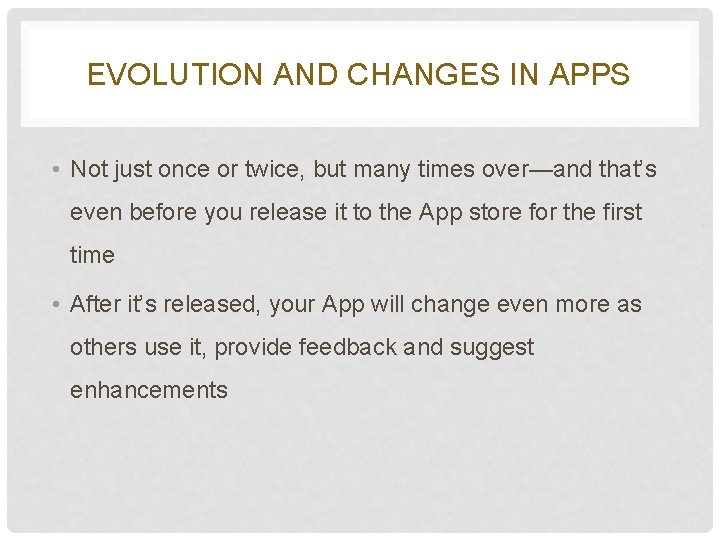 EVOLUTION AND CHANGES IN APPS

• Not just once or twice, but many times over—and that's even before you release it to the App store for the first time

• After it's released, your App will change even more as others use it, provide feedback and suggest enhancements